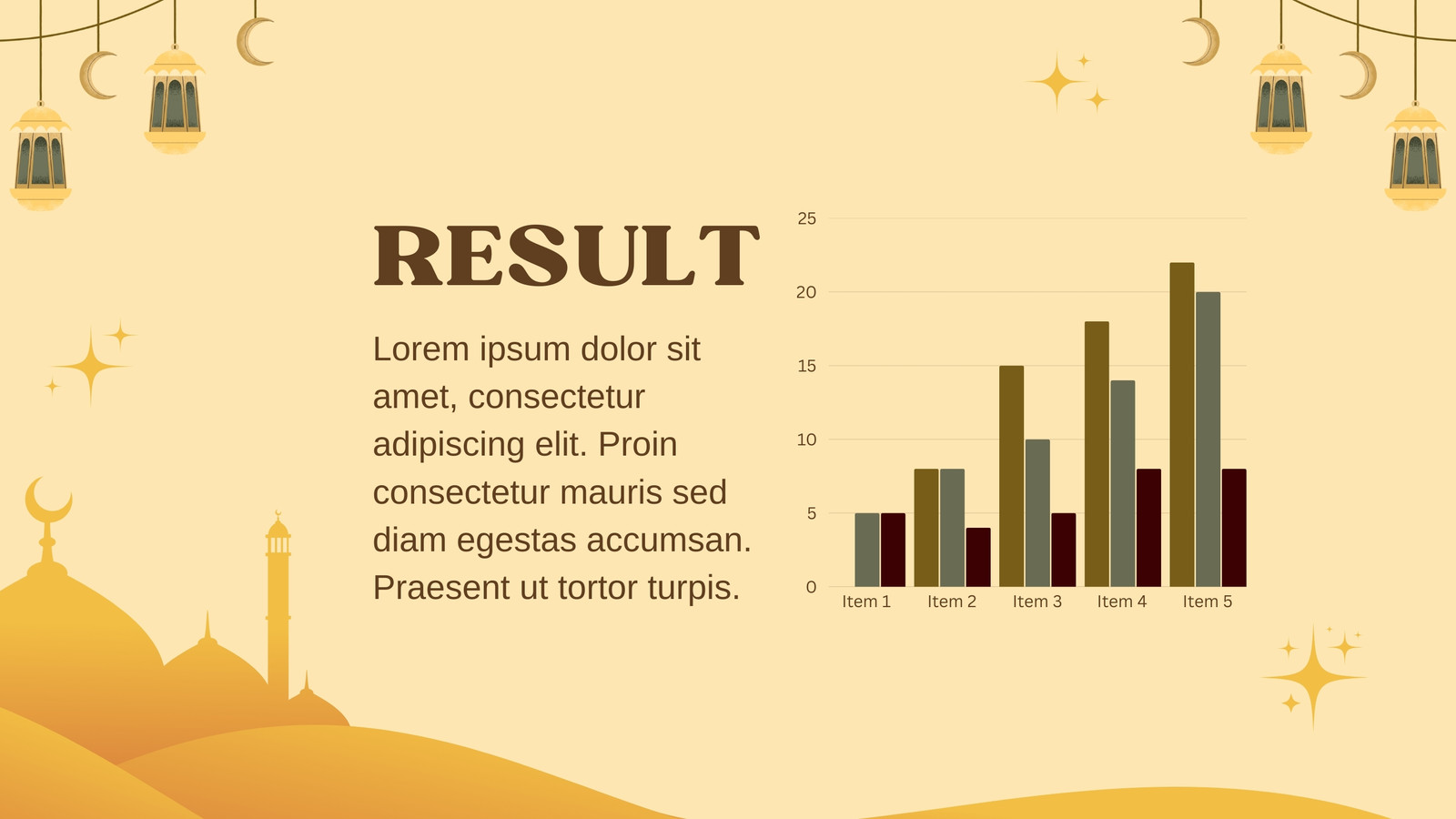 RESULT

Lorem ipsum dolor sit amet, consectetur adipiscing elit. Proin consectetur mauris sed diam egestas accumsan. Praesent ut tortor turpis.

25
20
15
10
5
0
Item 1
Item 2
Item 3
Item 4
Item 5